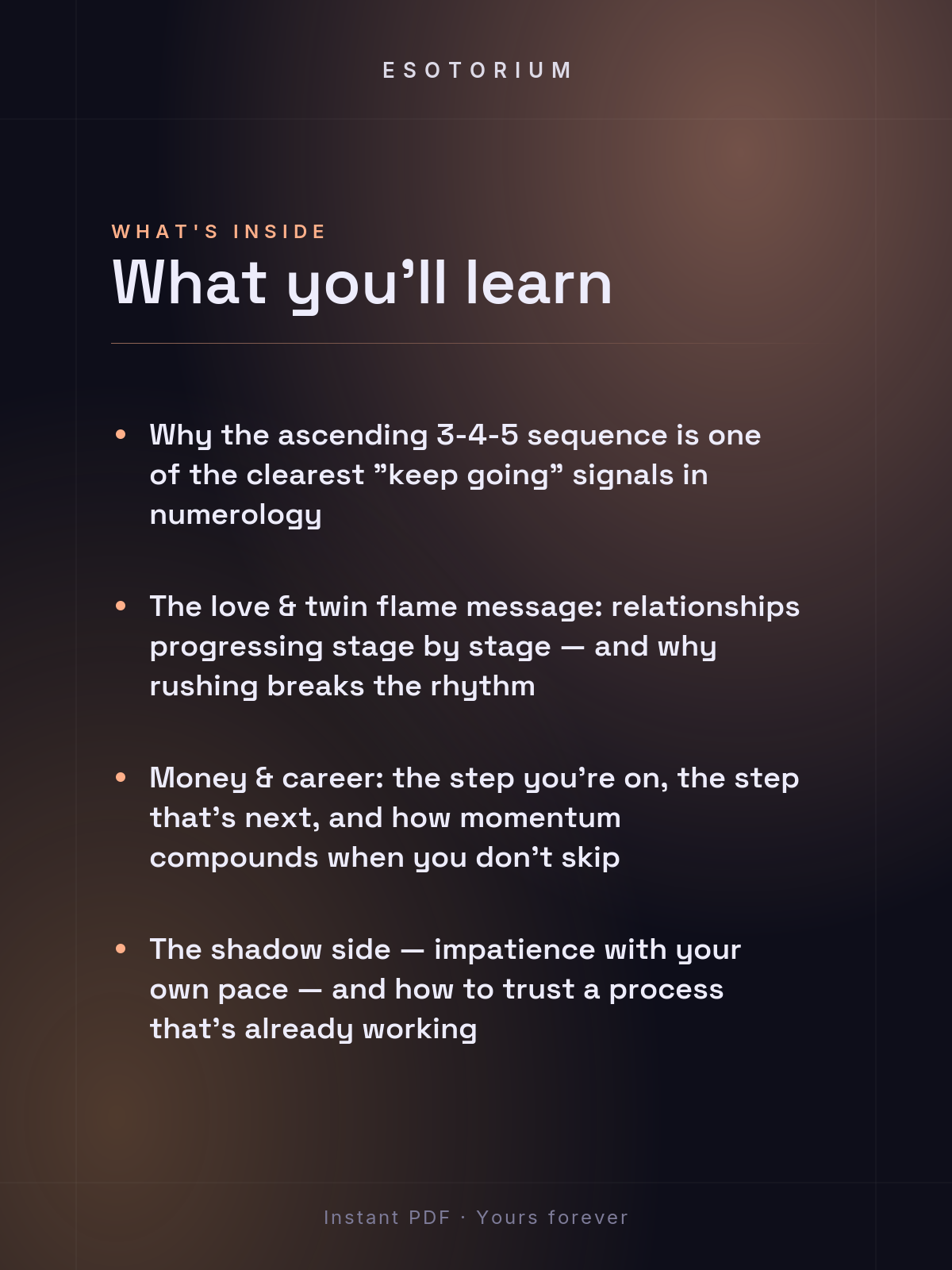 ESOTORIUM

WHAT'S INSIDE
What you'll learn

• Why the ascending 3-4-5 sequence is one of the clearest "keep going" signals in numerology

• The love & twin flame message: relationships progressing stage by stage — and why rushing breaks the rhythm

• Money & career: the step you're on, the step that's next, and how momentum compounds when you don't skip

• The shadow side — impatience with your own pace — and how to trust a process that's already working

Instant PDF · Yours forever